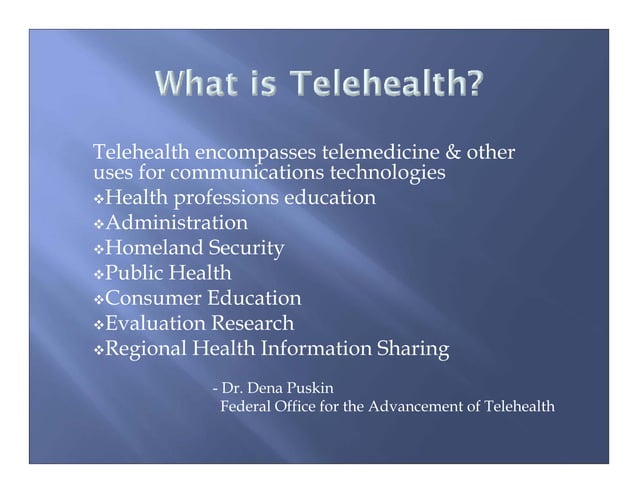 What is Telehealth?

Telehealth encompasses telemedicine & other uses for communications technologies

❖Health professions education
❖Administration
❖Homeland Security
❖Public Health
❖Consumer Education
❖Evaluation Research
❖Regional Health Information Sharing

- Dr. Dena Puskin
Federal Office for the Advancement of Telehealth